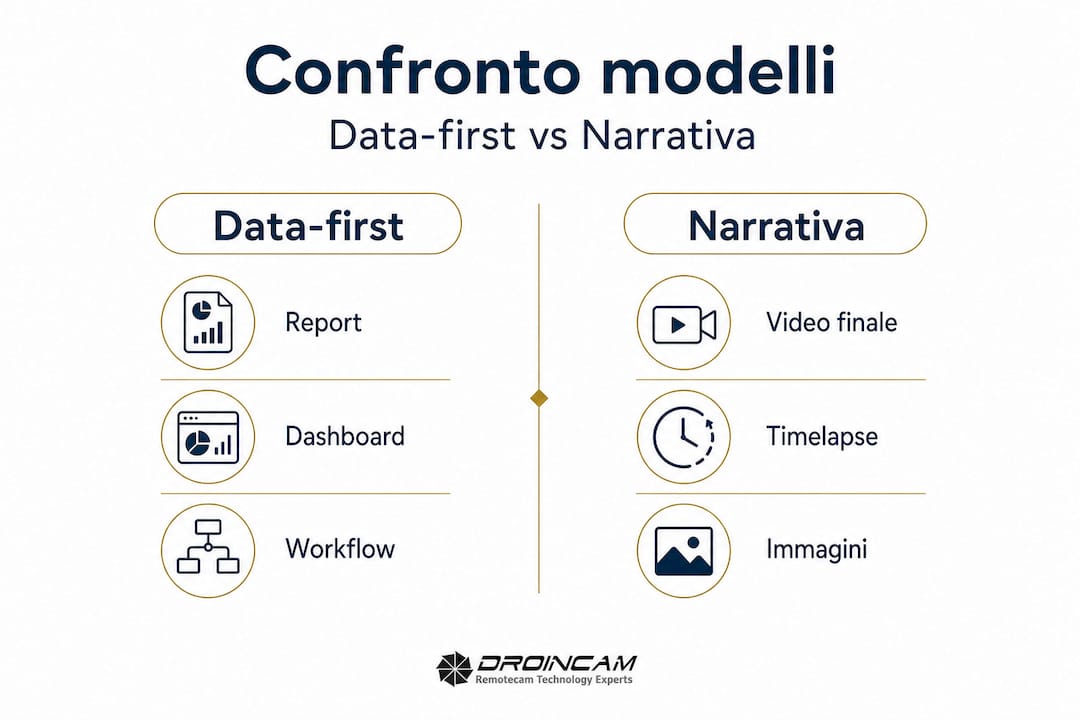 Confronto modelli

Data-first vs Narrativa

Data-first

Report

Dashboard

Workflow

Narrativa

Video finale

Timelapse

Immagini

DROINCAM
Remotecam Technology Experts